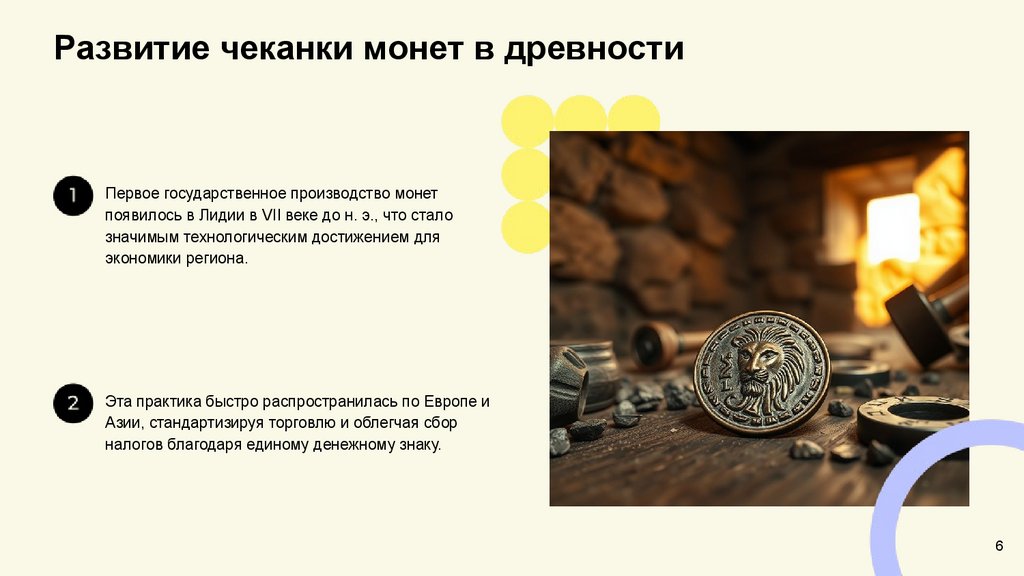 Развитие чеканки монет в древности

1

Первое государственное производство монет появилось в Лидии в VII веке до н. э., что стало значимым технологическим достижением для экономики региона.

2

Эта практика быстро распространилась по Европе и Азии, стандартизируя торговлю и облегчая сбор налогов благодаря единому денежному знаку.

6